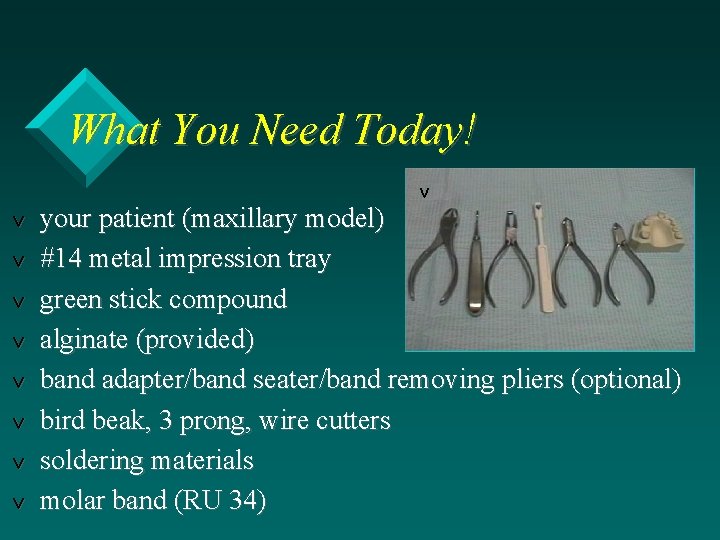 What You Need Today!

v

v your patient (maxillary model)
v #14 metal impression tray
v green stick compound
v alginate (provided)
v band adapter/band seater/band removing pliers (optional)
v bird beak, 3 prong, wire cutters
v soldering materials
v molar band (RU 34)